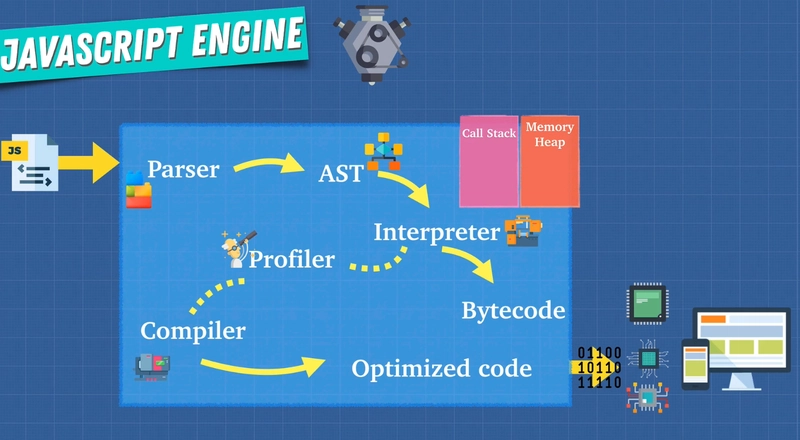 JAVASCRIPT ENGINE

JS

Parser

AST

Call Stack

Memory Heap

Interpreter

Profiler

Bytecode

Compiler

Optimized code

01100
10110
11110